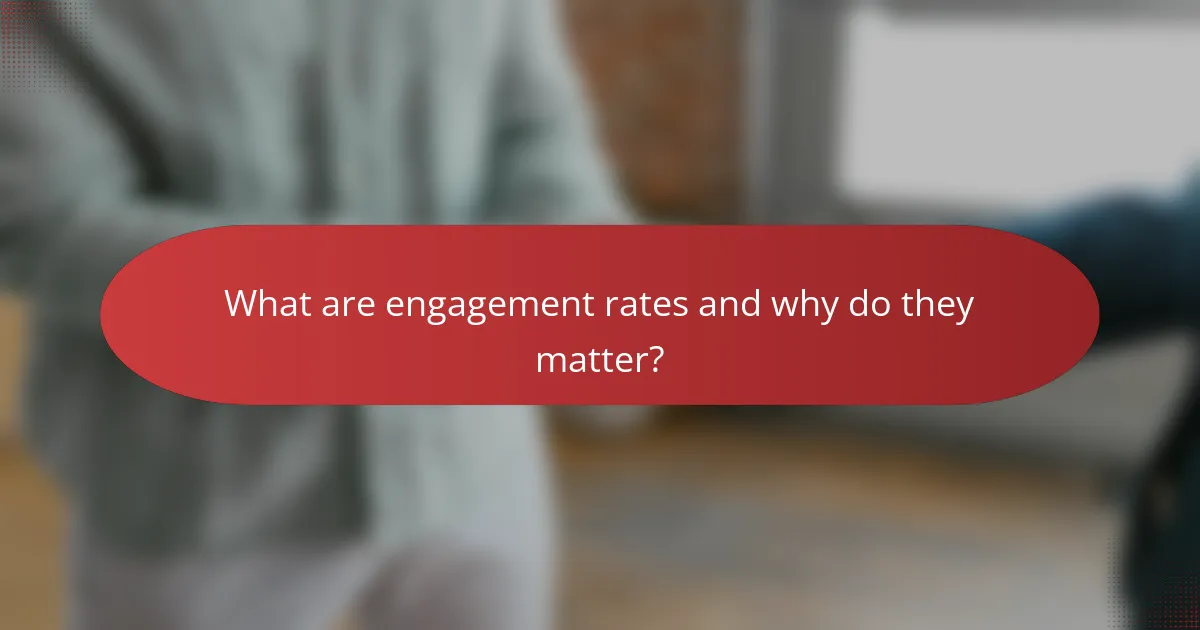 What are engagement rates and why do they matter?